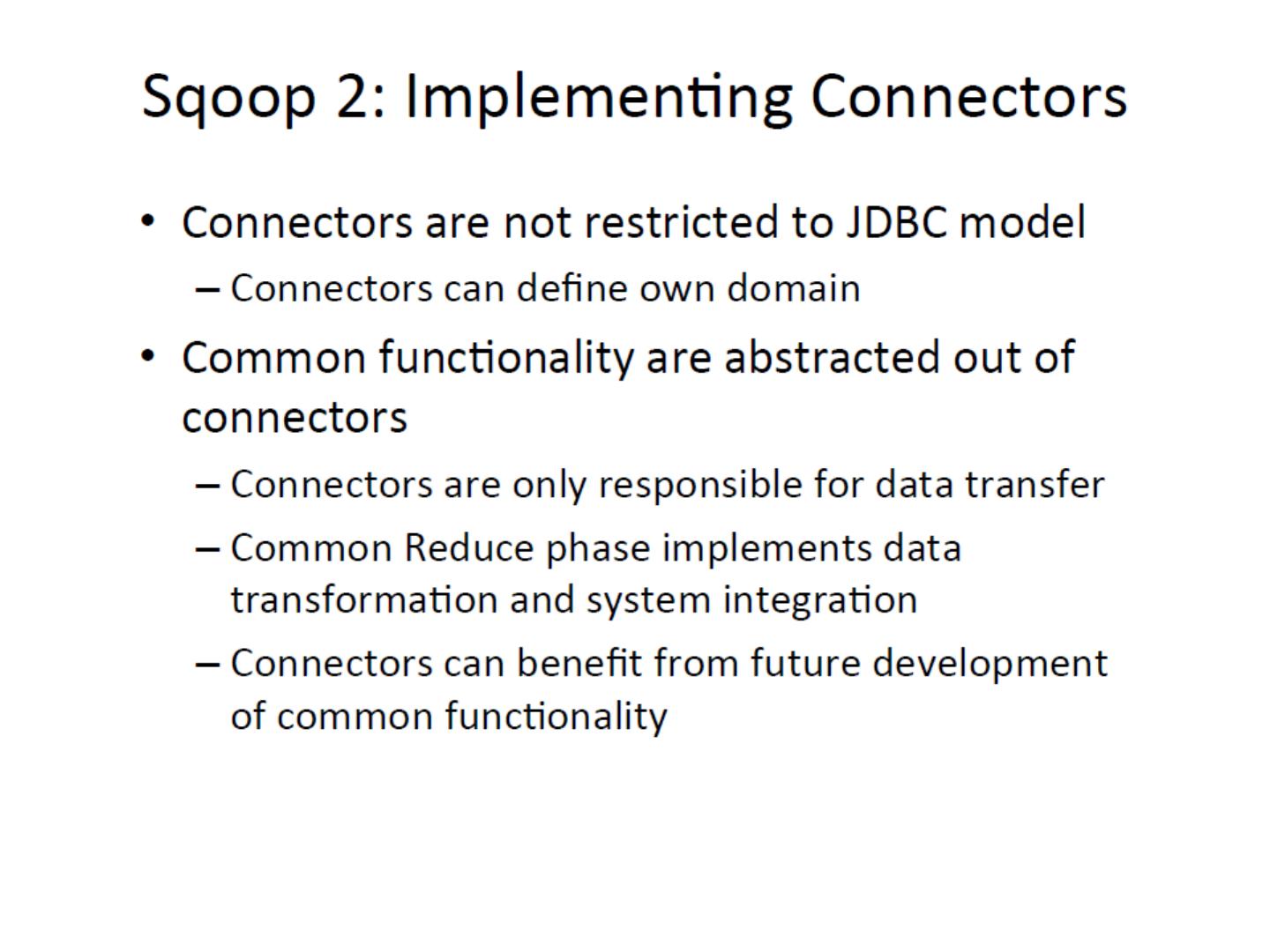 Sqoop 2: Implementing Connectors

• Connectors are not restricted to JDBC model
– Connectors can define own domain

• Common functionality are abstracted out of connectors
– Connectors are only responsible for data transfer
– Common Reduce phase implements data transformation and system integration
– Connectors can benefit from future development of common functionality